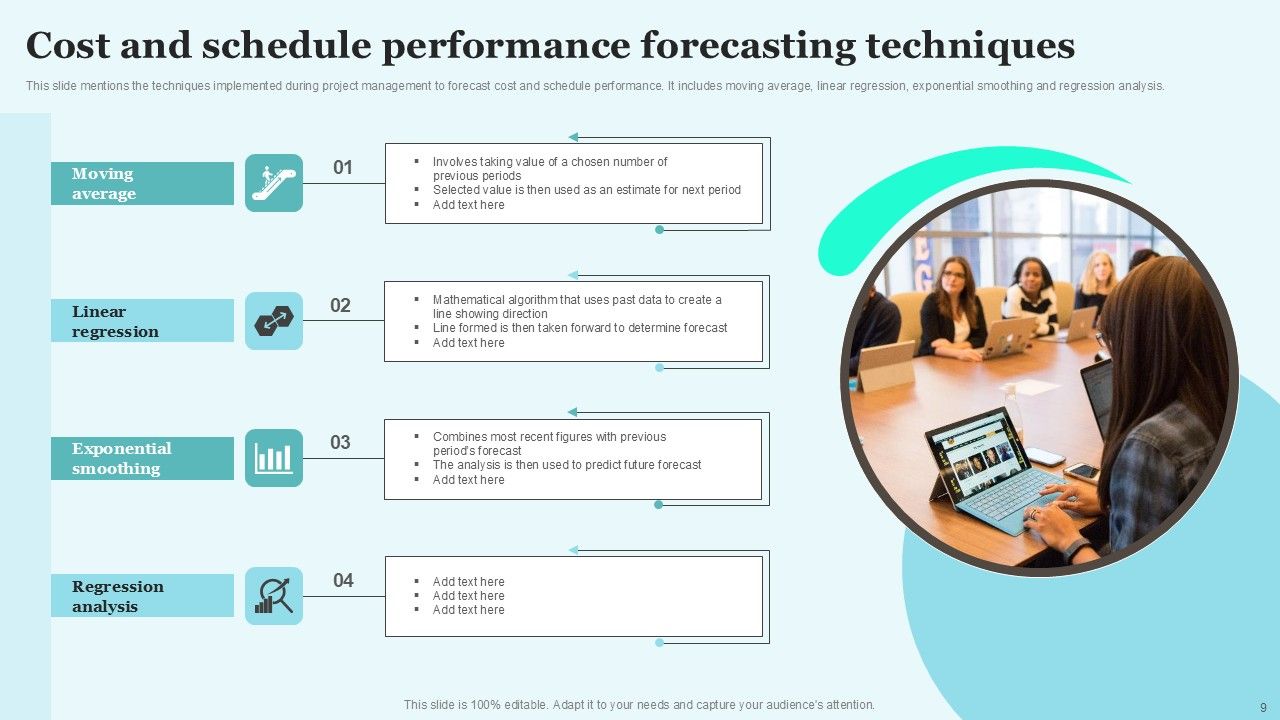 Cost and schedule performance forecasting techniques

This slide mentions the techniques implemented during project management to forecast cost and schedule performance. It includes moving average, linear regression, exponential smoothing and regression analysis.

Moving average

01

- Involves taking value of a chosen number of previous periods
- Selected value is then used as an estimate for next period
- Add text here

Linear regression

02

- Mathematical algorithm that uses past data to create a line showing direction
- Line formed is then taken forward to determine forecast
- Add text here

Exponential smoothing

03

- Combines most recent figures with previous period's forecast
- The analysis is then used to predict future forecast
- Add text here

Regression analysis

04

- Add text here
- Add text here
- Add text here

This slide is 100% editable. Adapt it to your needs and capture your audience's attention.

9